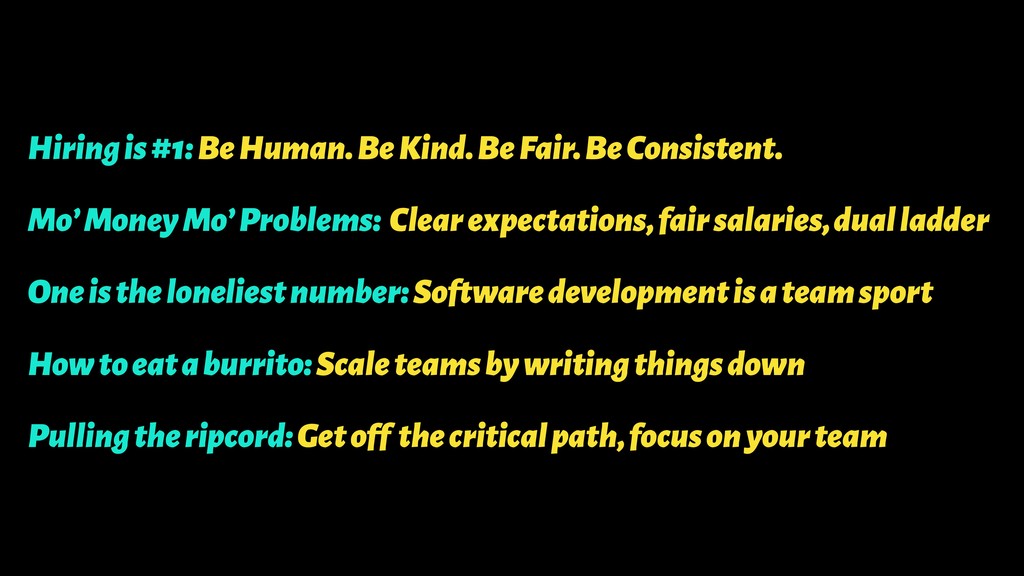 Hiring is #1: Be Human. Be Kind. Be Fair. Be Consistent.

Mo' Money Mo' Problems: Clear expectations, fair salaries, dual ladder

One is the loneliest number: Software development is a team sport

How to eat a burrito: Scale teams by writing things down

Pulling the ripcord: Get off the critical path, focus on your team